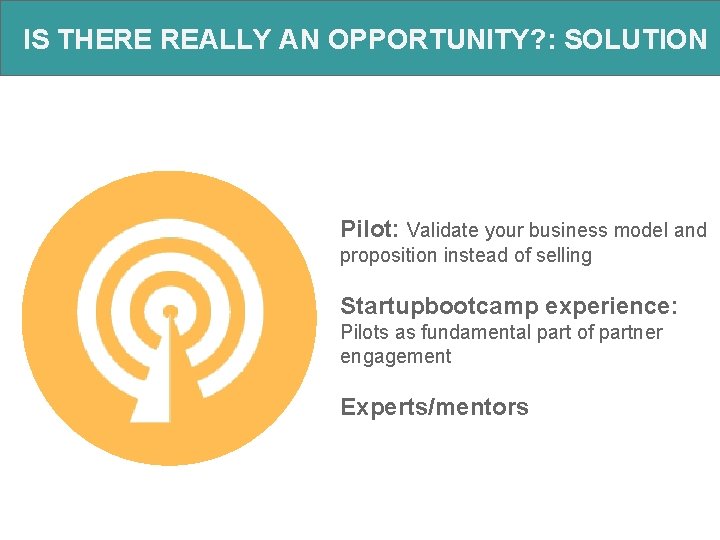 IS THERE REALLY AN OPPORTUNITY?: SOLUTION

Pilot: Validate your business model and proposition instead of selling

Startupbootcamp experience: Pilots as fundamental part of partner engagement

Experts/mentors